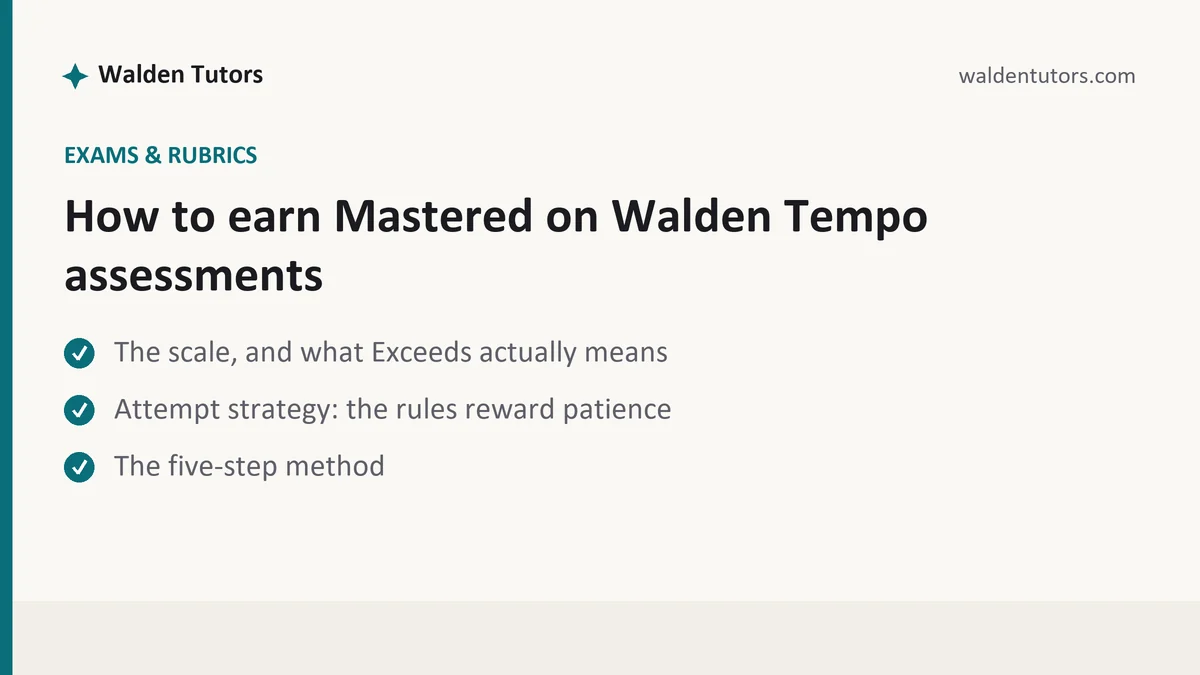 Walden Tutors

waldentutors.com

EXAMS & RUBRICS

How to earn Mastered on Walden Tempo assessments

The scale, and what Exceeds actually means

Attempt strategy: the rules reward patience

The five-step method